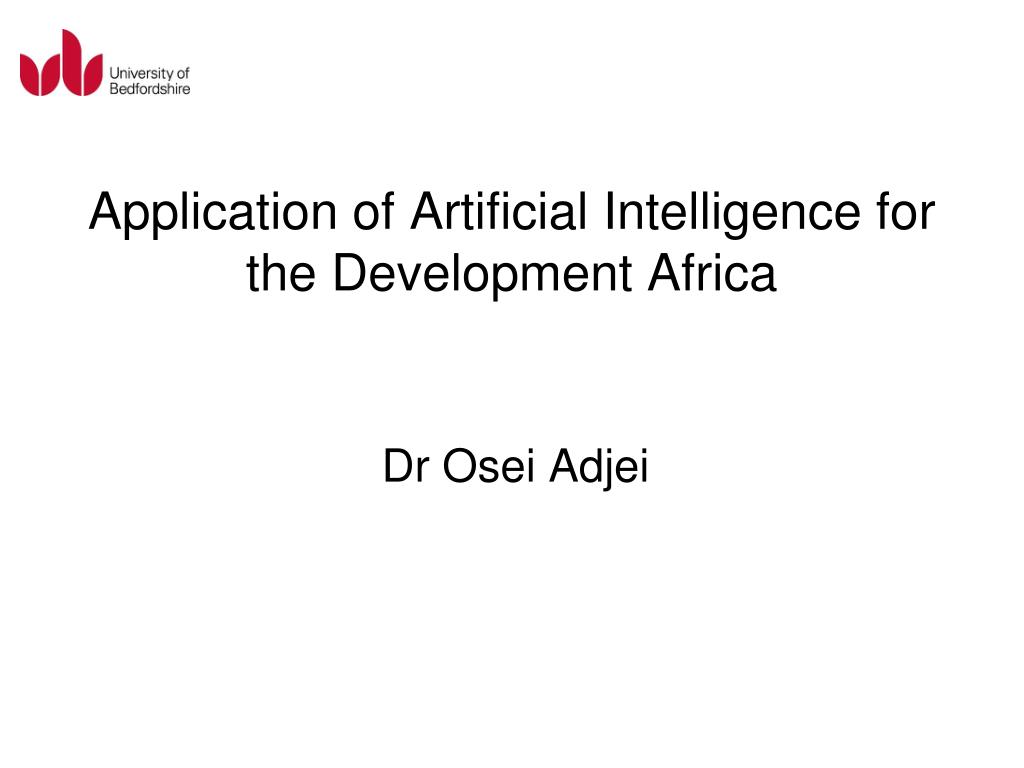 University of Bedfordshire

Application of Artificial Intelligence for the Development Africa

Dr Osei Adjei